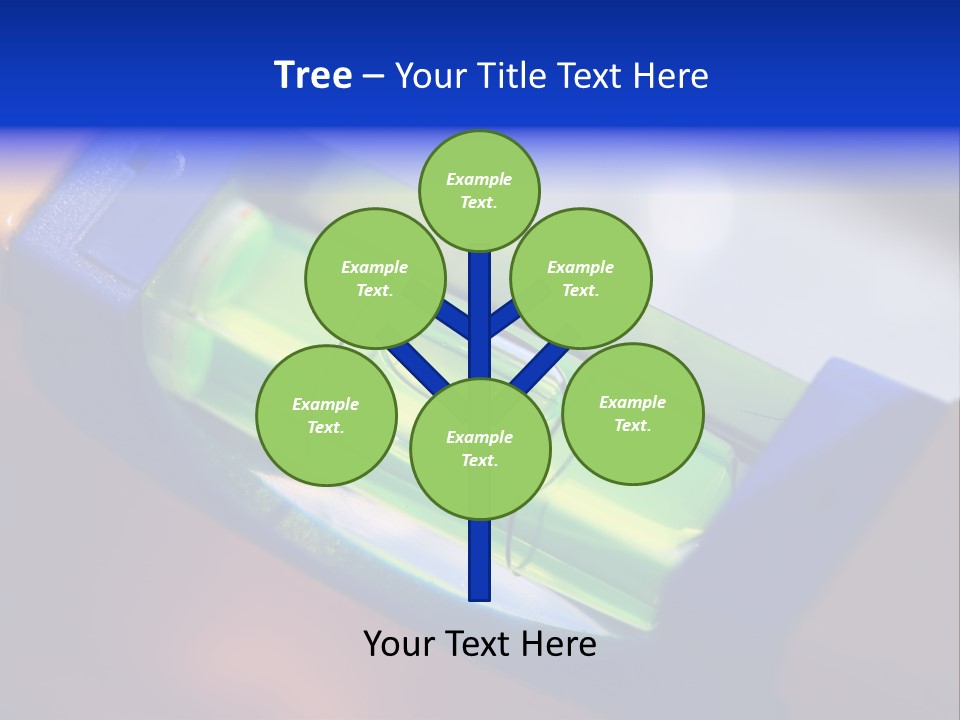 Tree – Your Title Text Here

Example Text.

Example Text.

Example Text.

Example Text.

Example Text.

Example Text.

Your Text Here